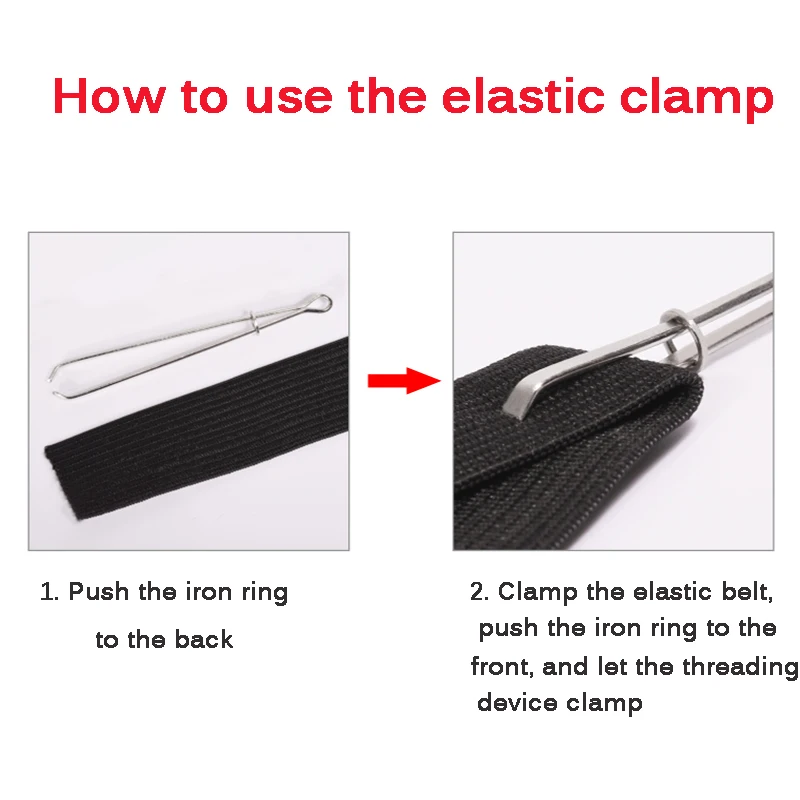 How to use the elastic clamp

1. Push the iron ring to the back

2. Clamp the elastic belt, push the iron ring to the front, and let the threading device clamp